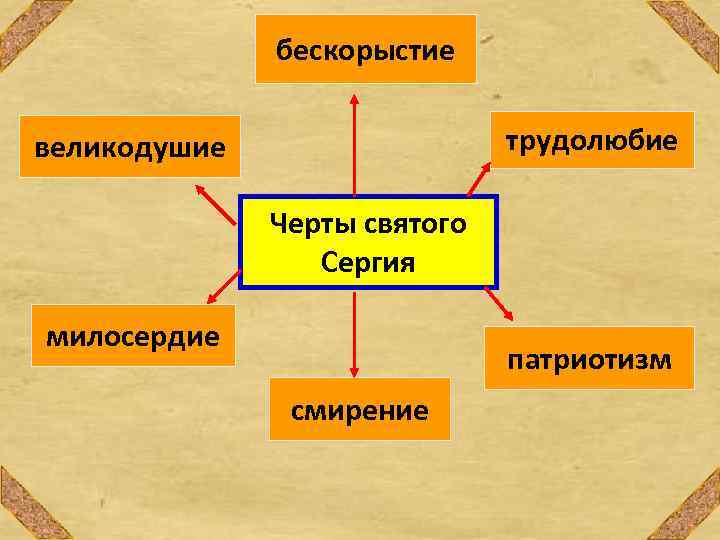 бескорыстие

великодушие

трудолюбие

Черты святого Сергия

милосердие

патриотизм

смирение